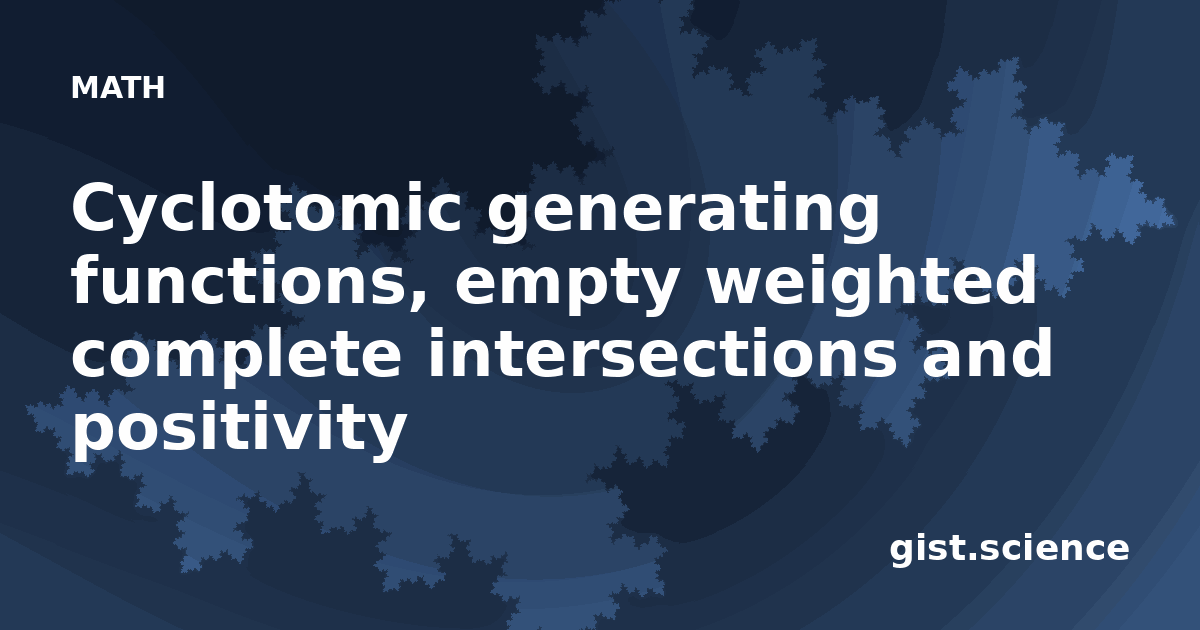 MATH

Cyclotomic generating functions, empty weighted complete intersections and positivity

gist.science